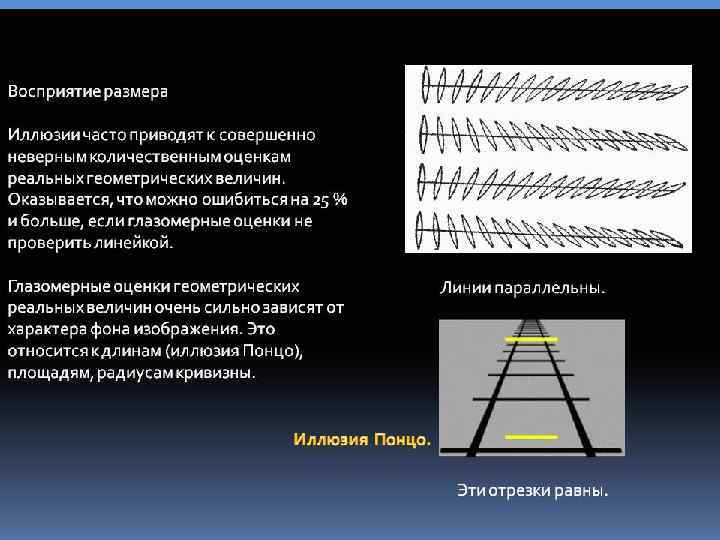 Восприятие размера

Иллюзии часто приводят к совершенно неверным количественным оценкам реальных геометрических величин. Оказывается, что можно ошибиться на 25 % и больше, если глазомерные оценки не проверить линейкой.

Глазомерные оценки геометрических реальных величин очень сильно зависят от характера фона изображения. Это относится к длинам (иллюзия Понцо), площадям, радиусам кривизны.

Линии параллельны.

Иллюзия Понцо.

Эти отрезки равны.